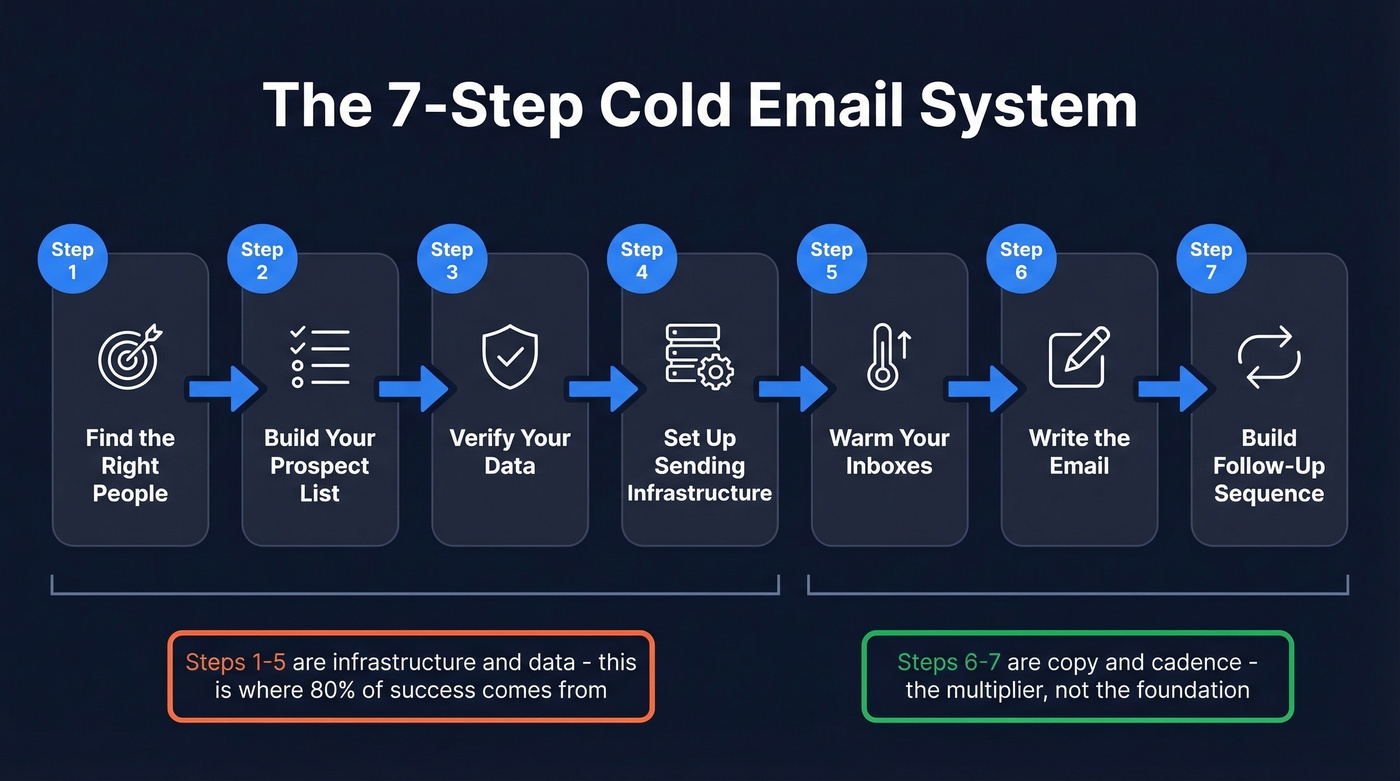 The 7-Step Cold Email System

Step 1
Find the Right People

Step 2
Build Your Prospect List

Step 3
Verify Your Data

Step 4
Set Up Sending Infrastructure

Step 5
Warm Your Inboxes

Step 6
Write the Email

Step 7
Build Follow-Up Sequence

Steps 1-5 are infrastructure and data - this is where 80% of success comes from

Steps 6-7 are copy and cadence - the multiplier, not the foundation